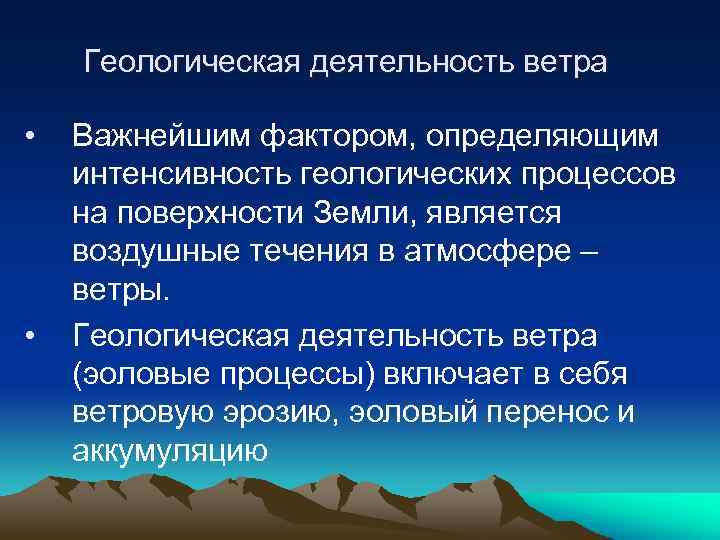 Геологическая деятельность ветра

• Важнейшим фактором, определяющим интенсивность геологических процессов на поверхности Земли, является воздушные течения в атмосфере – ветры.

• Геологическая деятельность ветра (эоловые процессы) включает в себя ветровую эрозию, эоловый перенос и аккумуляцию